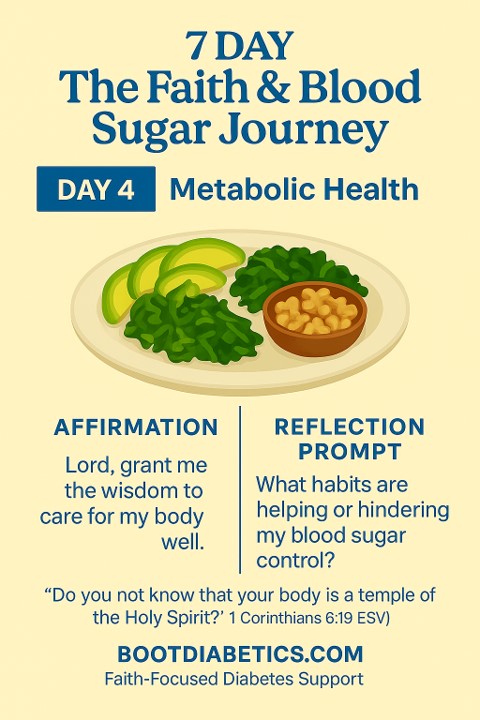 7 DAY
The Faith & Blood Sugar Journey

DAY 4 Metabolic Health

AFFIRMATION

Lord, grant me the wisdom to care for my body well.

REFLECTION PROMPT

What habits are helping or hindering my blood sugar control?

“Do you not know that your body is a temple of the Holy Spirit?’ 1 Corinthians 6:19 ESV)

BOOTDIABETICS.COM
Faith-Focused Diabetes Support